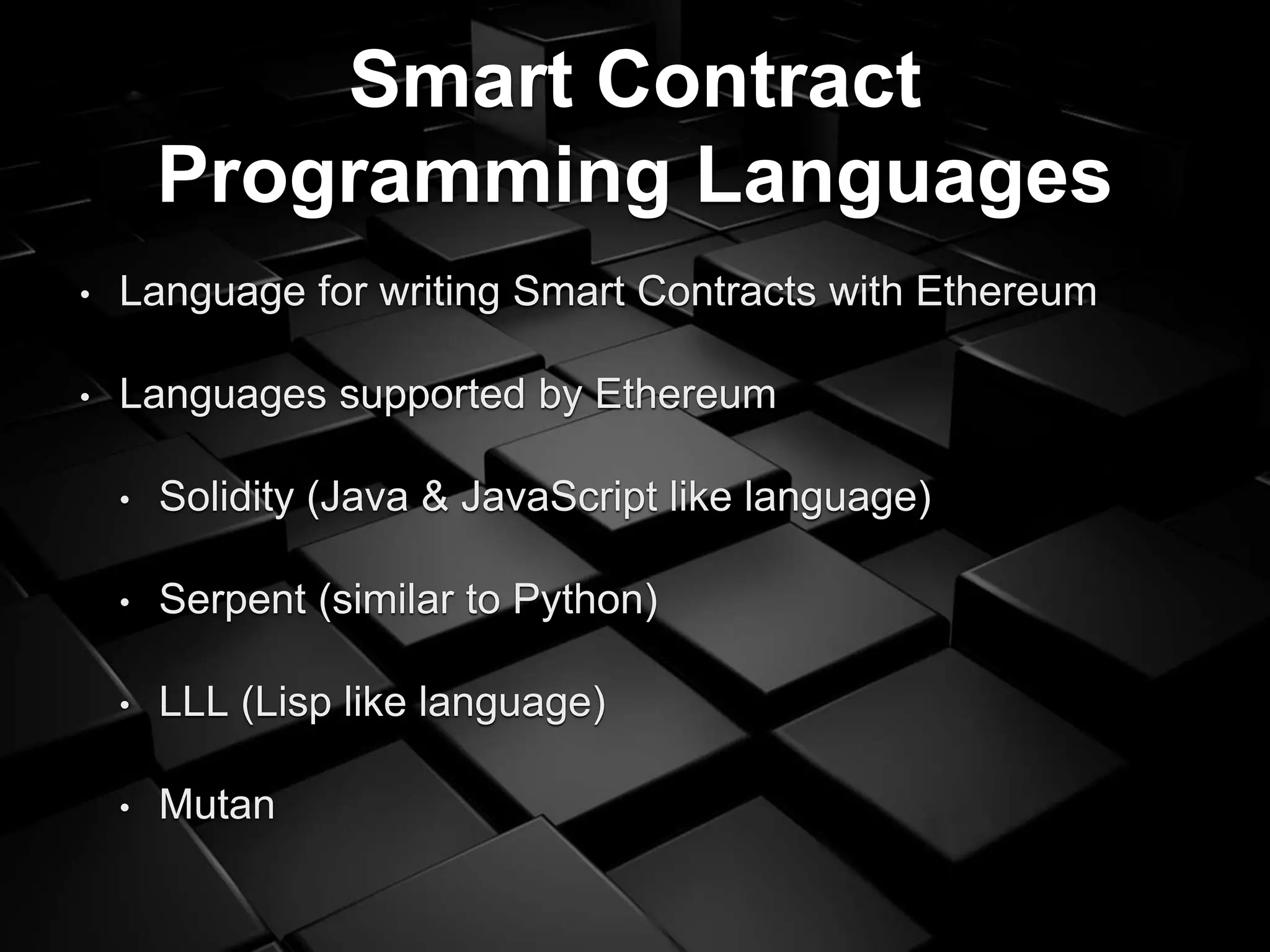 Smart Contract Programming Languages

• Language for writing Smart Contracts with Ethereum

• Languages supported by Ethereum

• Solidity (Java & JavaScript like language)

• Serpent (similar to Python)

• LLL (Lisp like language)

• Mutan